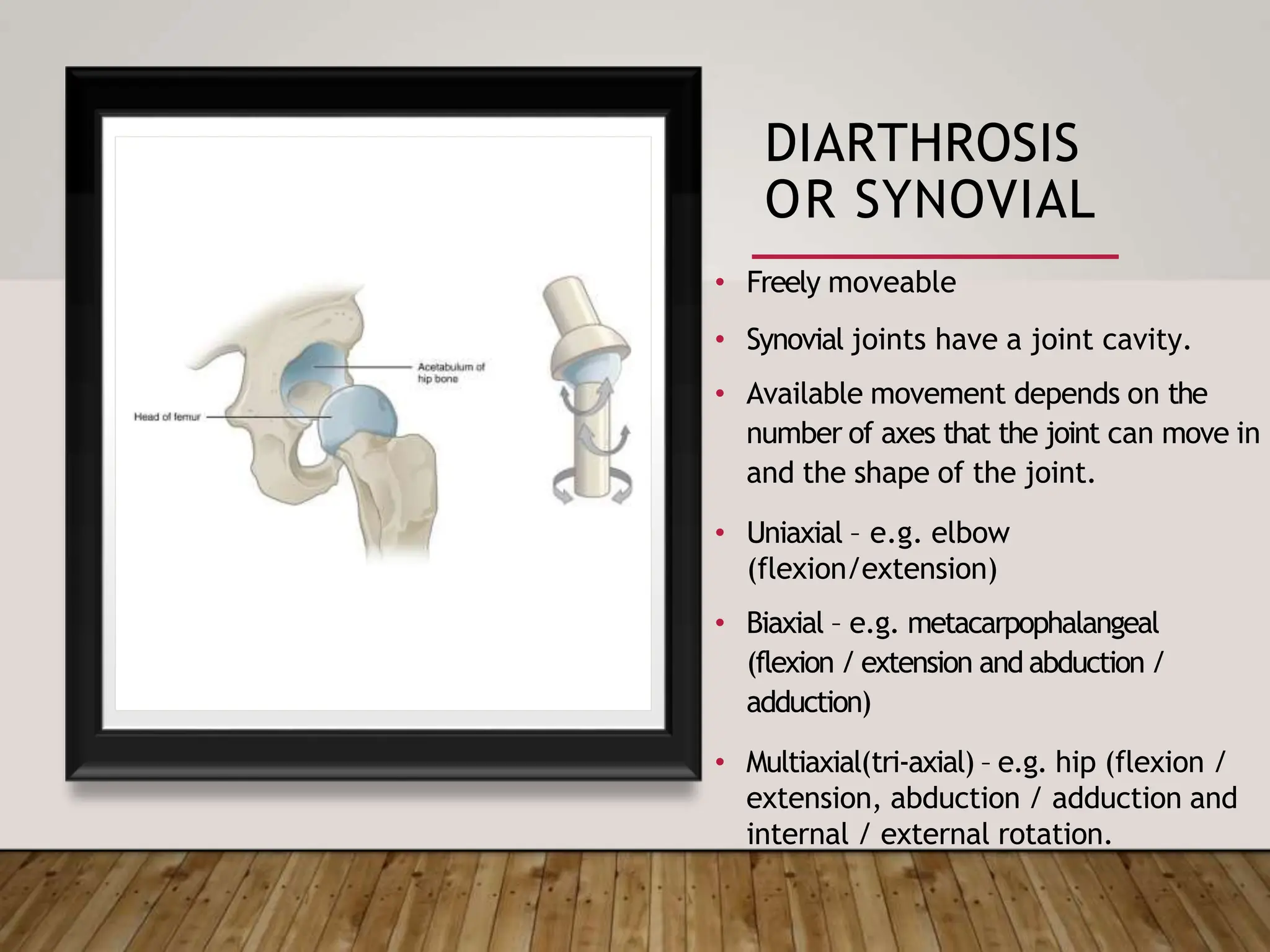 Acetabulum of hip bone

Head of femur

DIARTHROSIS OR SYNOVIAL

• Freely moveable

• Synovial joints have a joint cavity.

• Available movement depends on the number of axes that the joint can move in and the shape of the joint.

• Uniaxial – e.g. elbow (flexion/extension)

• Biaxial – e.g. metacarpophalangeal (flexion / extension and abduction / adduction)

• Multiaxial(tri-axial) – e.g. hip (flexion / extension, abduction / adduction and internal / external rotation.